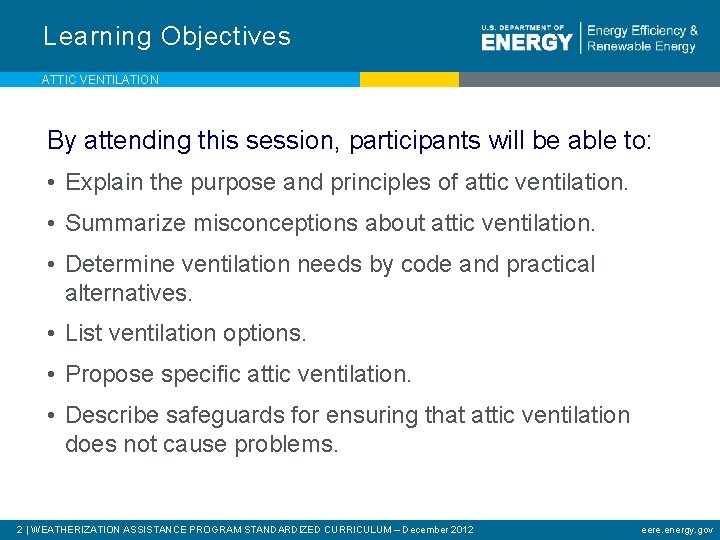 Learning Objectives

U.S. DEPARTMENT OF ENERGY | Energy Efficiency & Renewable Energy

ATTIC VENTILATION

By attending this session, participants will be able to:

• Explain the purpose and principles of attic ventilation.

• Summarize misconceptions about attic ventilation.

• Determine ventilation needs by code and practical alternatives.

• List ventilation options.

• Propose specific attic ventilation.

• Describe safeguards for ensuring that attic ventilation does not cause problems.

2 | WEATHERIZATION ASSISTANCE PROGRAM STANDARDIZED CURRICULUM – December 2012

eere.energy.gov